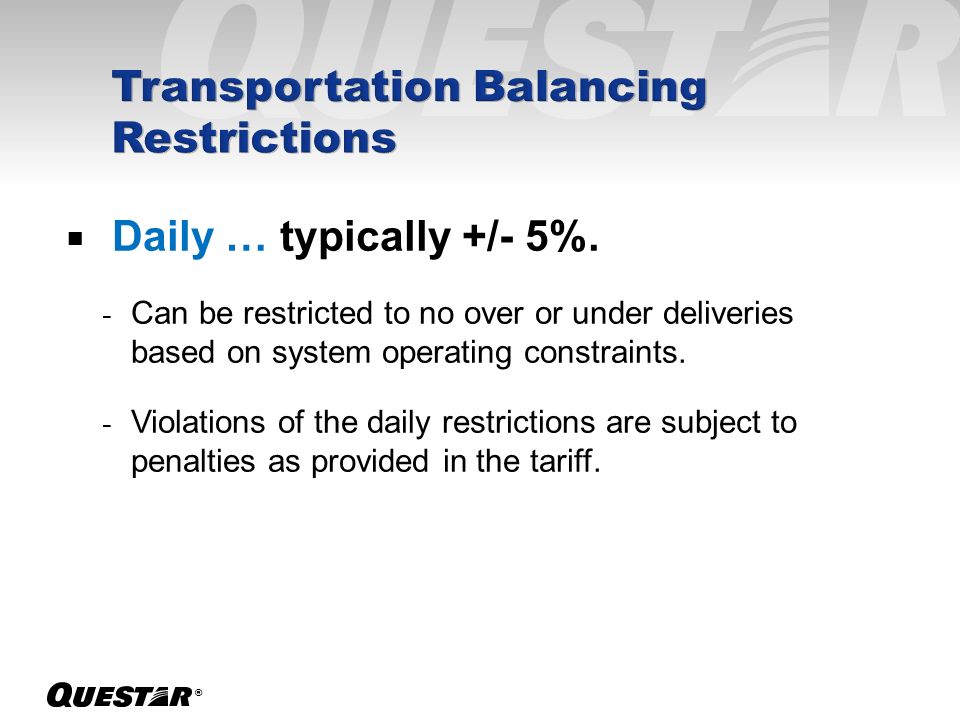 QUESTAR

Transportation Balancing Restrictions

▪ Daily … typically +/- 5%.

- Can be restricted to no over or under deliveries based on system operating constraints.

- Violations of the daily restrictions are subject to penalties as provided in the tariff.

QUESTAR®